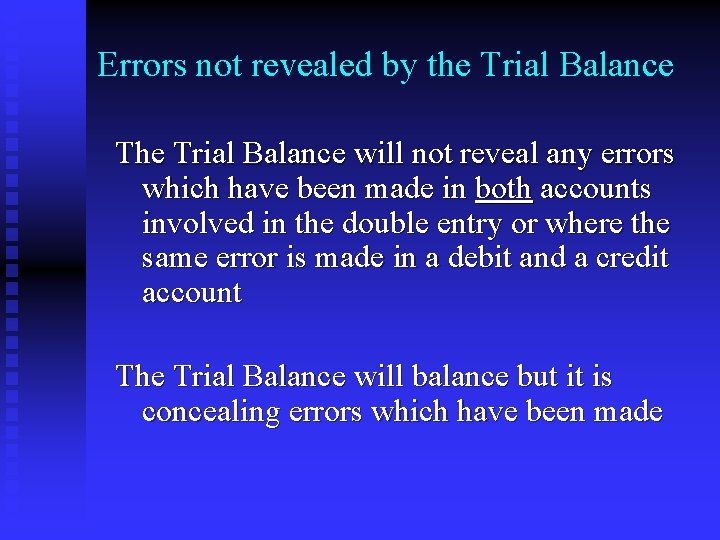 Errors not revealed by the Trial Balance

The Trial Balance will not reveal any errors which have been made in both accounts involved in the double entry or where the same error is made in a debit and a credit account

The Trial Balance will balance but it is concealing errors which have been made